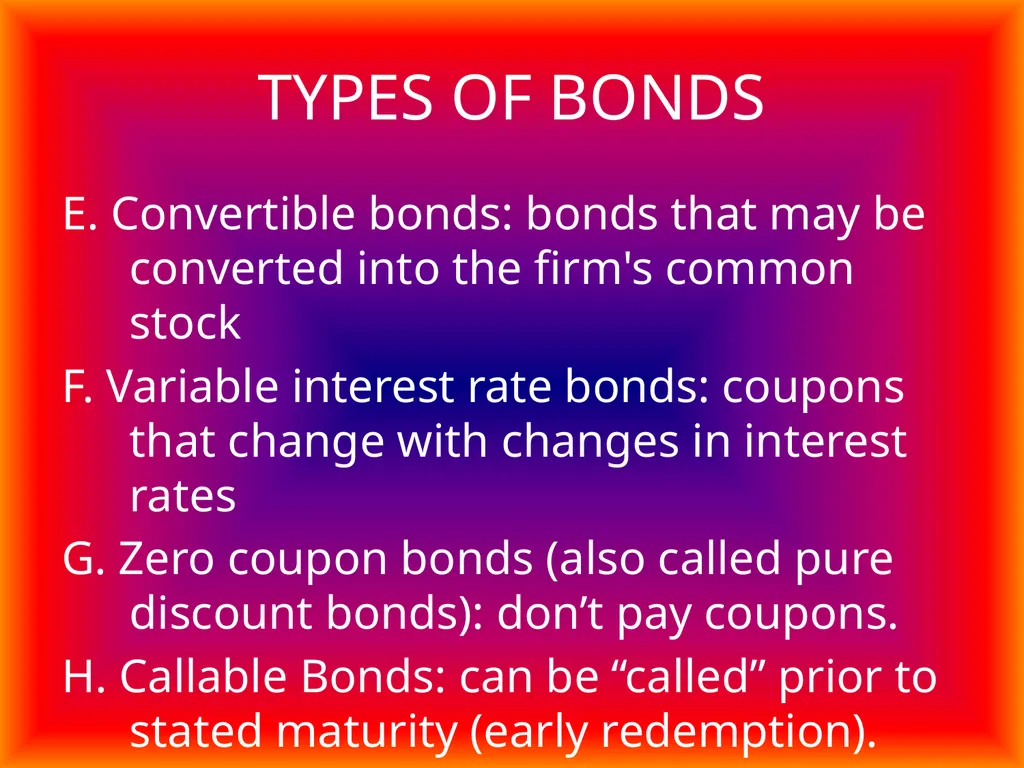 TYPES OF BONDS

E. Convertible bonds: bonds that may be converted into the firm's common stock

F. Variable interest rate bonds: coupons that change with changes in interest rates

G. Zero coupon bonds (also called pure discount bonds): don’t pay coupons.

H. Callable Bonds: can be “called” prior to stated maturity (early redemption).